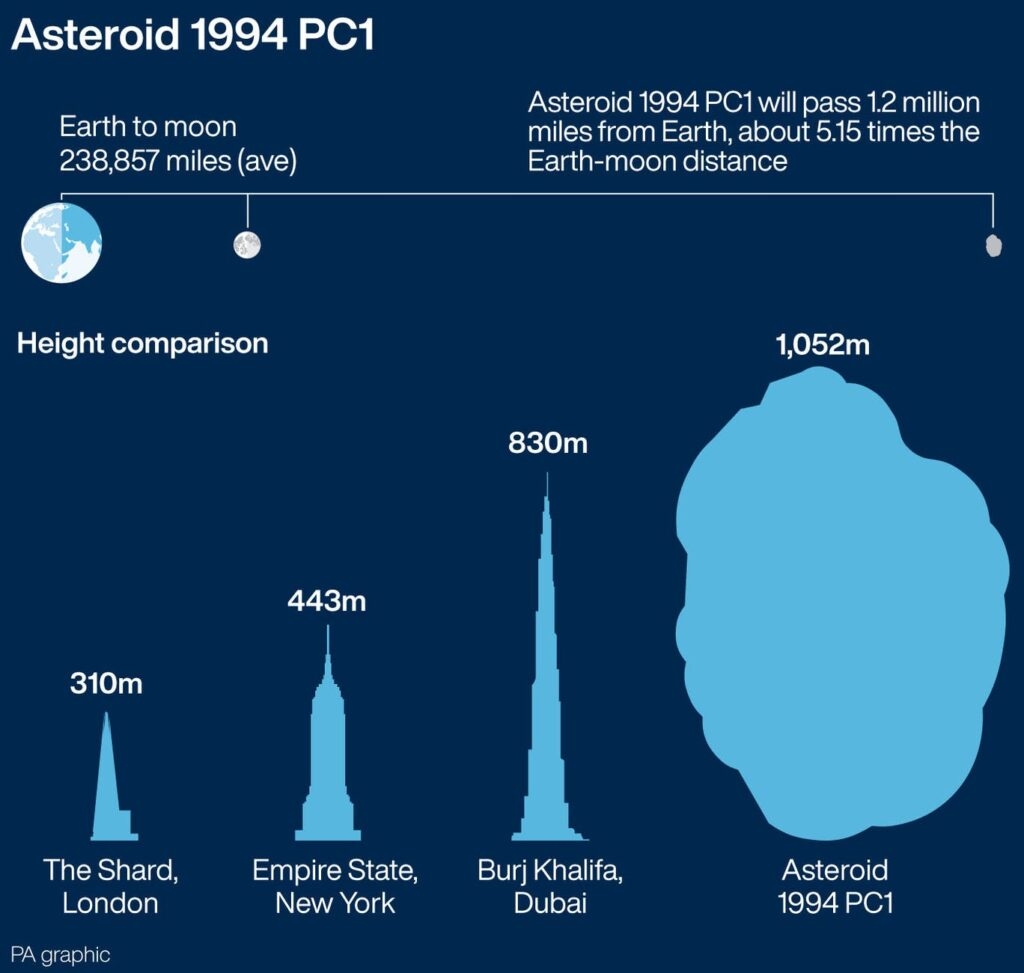 Asteroid 1994 PC1

Earth to moon
238,857 miles (ave)

Asteroid 1994 PC1 will pass 1.2 million miles from Earth, about 5.15 times the Earth-moon distance

Height comparison

310m
The Shard, London

443m
Empire State, New York

830m
Burj Khalifa, Dubai

1,052m
Asteroid 1994 PC1

PA graphic